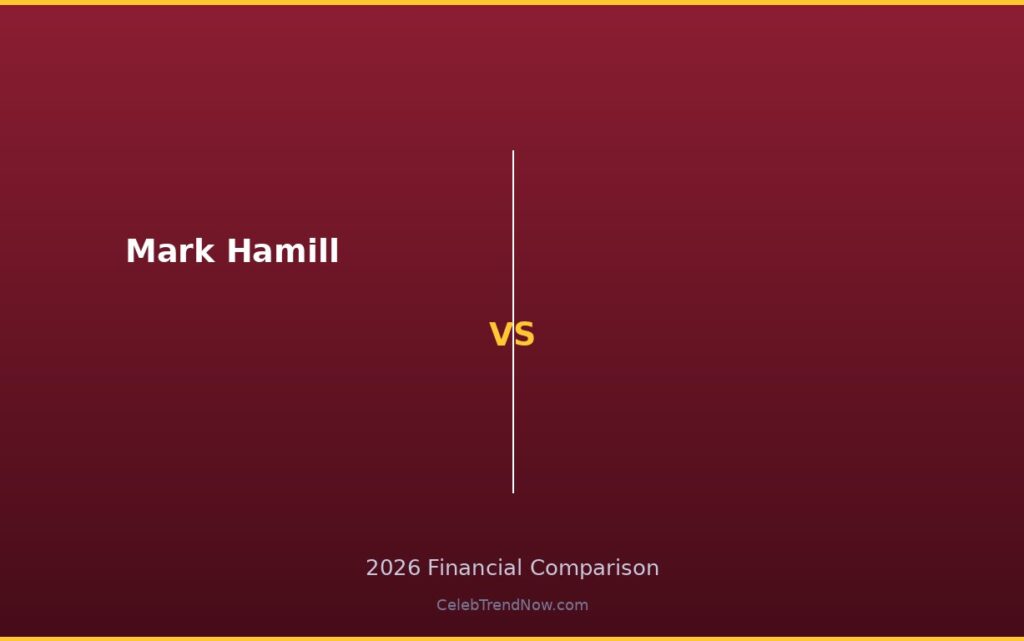 Mark Hamill

VS

2026 Financial Comparison

CelebTrendNow.com